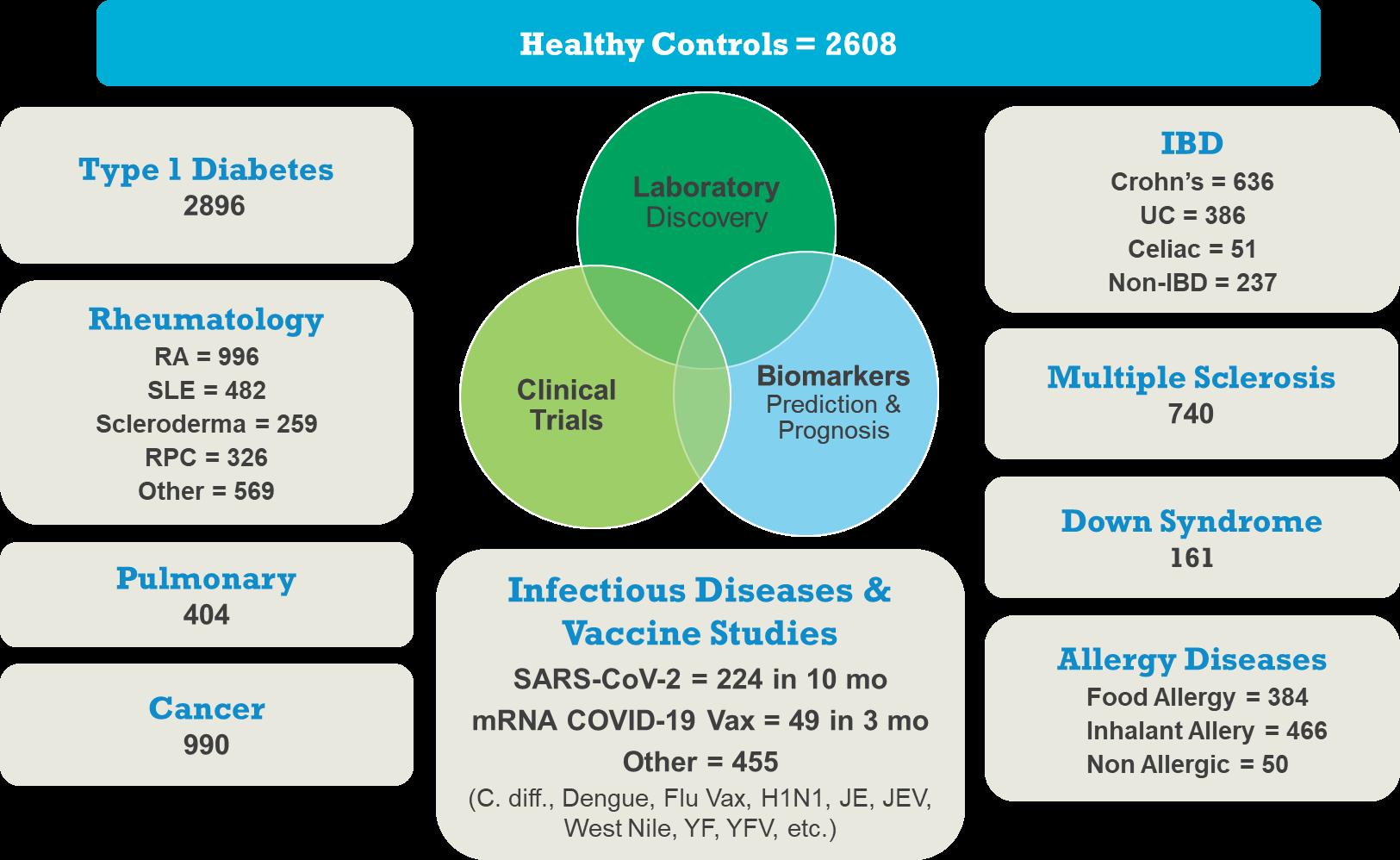 Healthy Controls = 2608

Type 1 Diabetes
2896

Rheumatology
RA = 996
SLE = 482
Scleroderma = 259
RPC = 326
Other = 569

Pulmonary
404

Cancer
990

Laboratory
Discovery

Clinical
Trials

Biomarkers
Prediction &
Prognosis

Infectious Diseases &
Vaccine Studies
SARS-CoV-2 = 224 in 10 mo
mRNA COVID-19 Vax = 49 in 3 mo
Other = 455
(C. diff., Dengue, Flu Vax, H1N1, JE, JEV, West Nile, YF, YFV, etc.)

IBD
Crohn's = 636
UC = 386
Celiac = 51
Non-IBD = 237

Multiple Sclerosis
740

Down Syndrome
161

Allergy Diseases
Food Allergy = 384
Inhalant Allery = 466
Non Allergic = 50